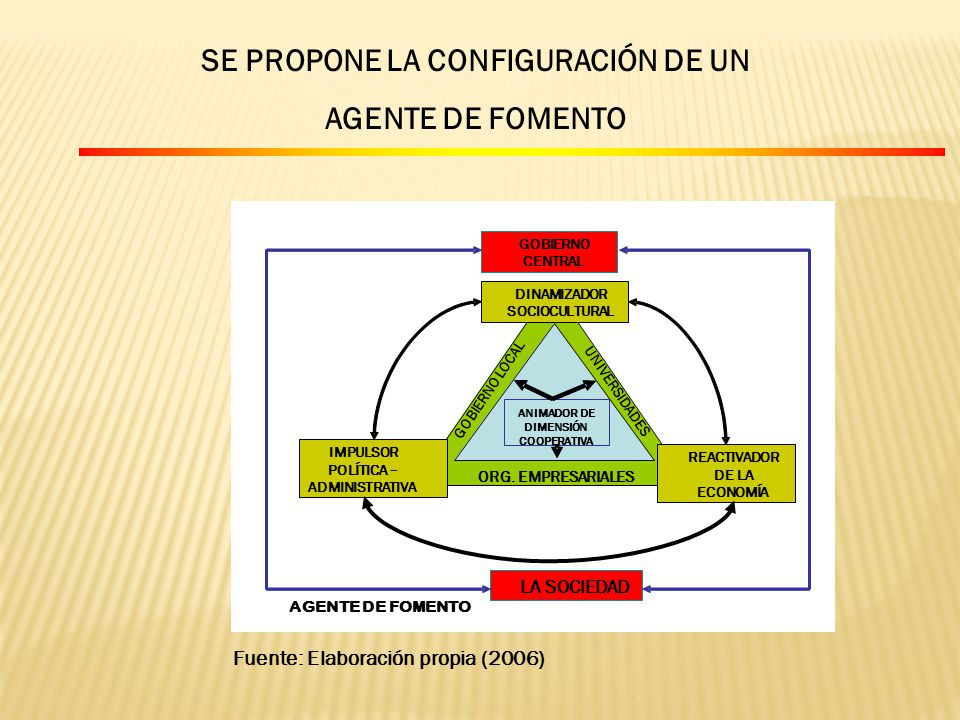 SE PROPONE LA CONFIGURACIÓN DE UN AGENTE DE FOMENTO

GOBIERNO CENTRAL

DINAMIZADOR SOCIOCULTURAL

GOBIERNO LOCAL

UNIVERSIDADES

ANIMADOR DE DIMENSIÓN COOPERATIVA

ORG. EMPRESARIALES

IMPULSOR POLÍTICA – ADMINISTRATIVA

REACTIVADOR DE LA ECONOMÍA

LA SOCIEDAD

AGENTE DE FOMENTO

Fuente: Elaboración propia (2006)